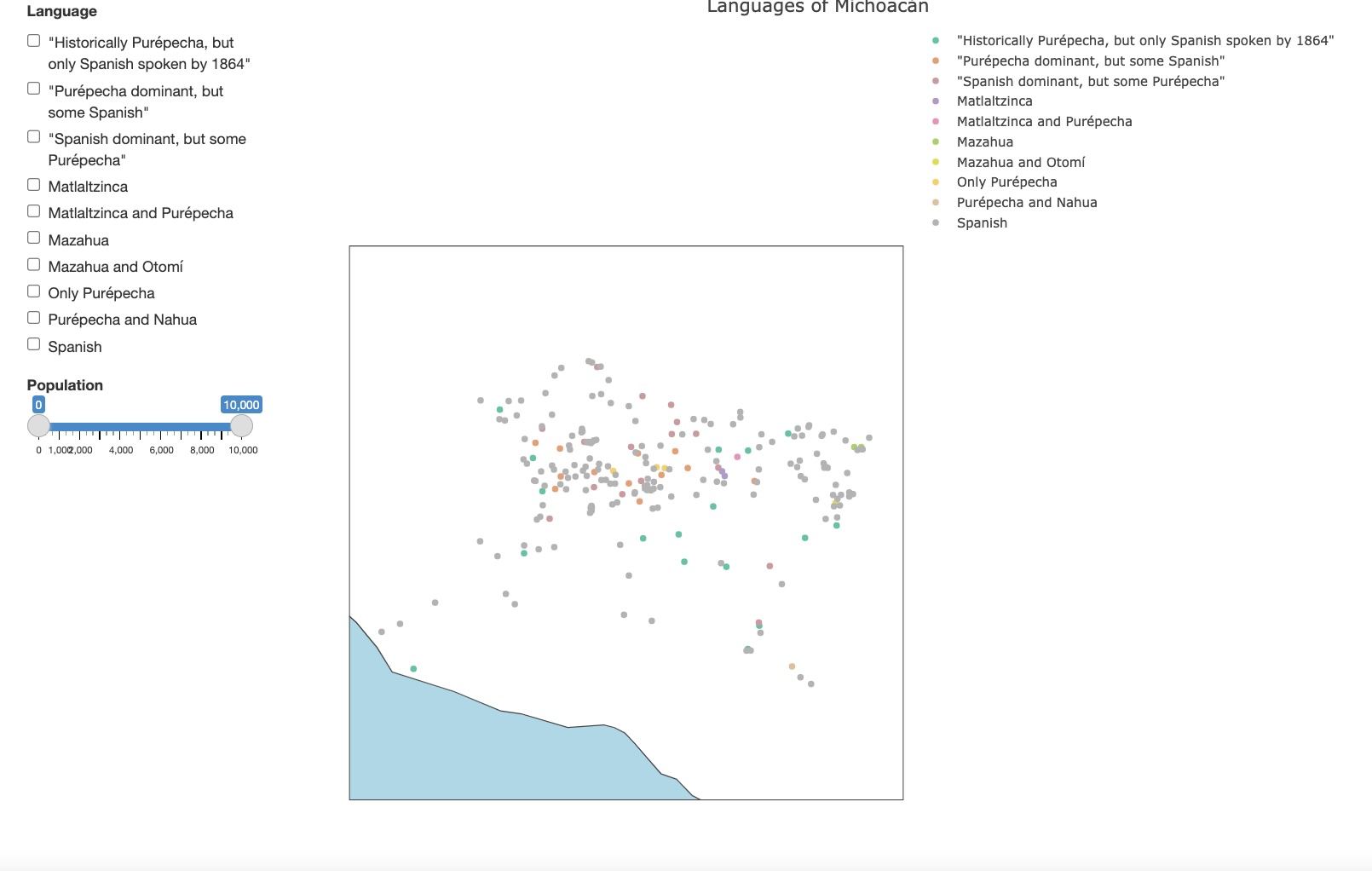 Language

"Historically Purépecha, but only Spanish spoken by 1864"

"Purépecha dominant, but some Spanish"

"Spanish dominant, but some Purépecha"

Matlaltzinca

Matlaltzinca and Purépecha

Mazahua

Mazahua and Otomí

Only Purépecha

Purépecha and Nahua

Spanish

Population

0 10,000

0 1,000 2,000 4,000 6,000 8,000 10,000

Languages of Michoacán

"Historically Purépecha, but only Spanish spoken by 1864"
"Purépecha dominant, but some Spanish"
"Spanish dominant, but some Purépecha"
Matlaltzinca
Matlaltzinca and Purépecha
Mazahua
Mazahua and Otomí
Only Purépecha
Purépecha and Nahua
Spanish